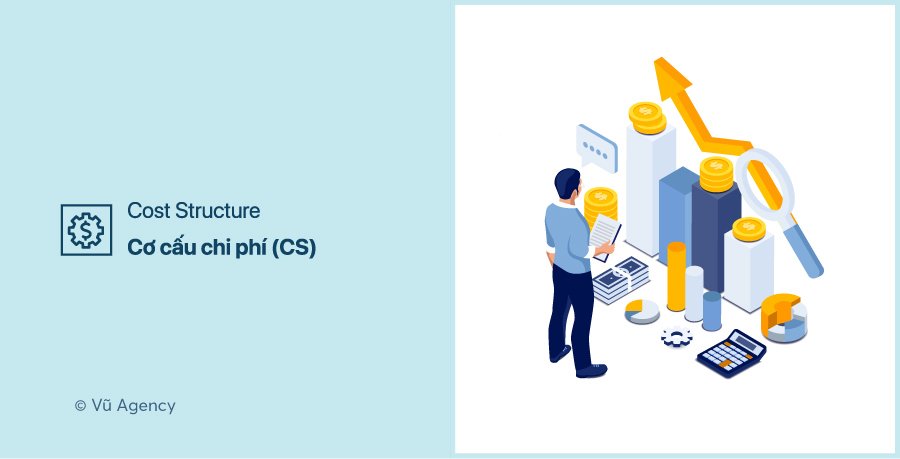 Cost Structure
Cơ cấu chi phí (CS)

© Vũ Agency